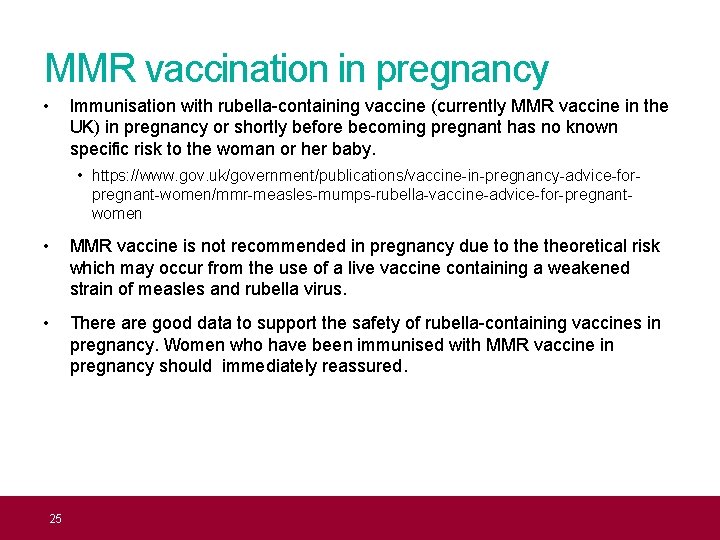 MMR vaccination in pregnancy

• Immunisation with rubella-containing vaccine (currently MMR vaccine in the UK) in pregnancy or shortly before becoming pregnant has no known specific risk to the woman or her baby.

• https://www.gov.uk/government/publications/vaccine-in-pregnancy-advice-for-pregnant-women/mmr-measles-mumps-rubella-vaccine-advice-for-pregnant-women

• MMR vaccine is not recommended in pregnancy due to the theoretical risk which may occur from the use of a live vaccine containing a weakened strain of measles and rubella virus.

• There are good data to support the safety of rubella-containing vaccines in pregnancy. Women who have been immunised with MMR vaccine in pregnancy should immediately reassured.

25